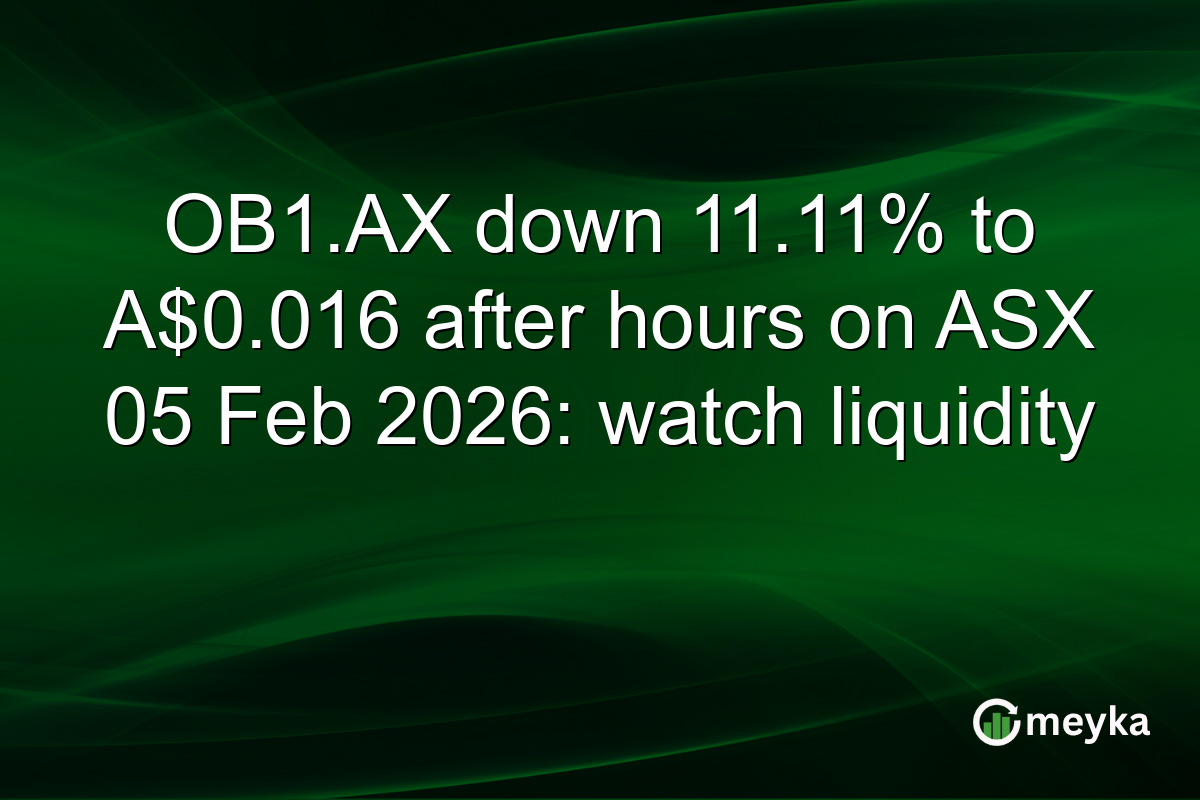 OB1.AX down 11.11% to A$0.016 after hours on ASX 05 Feb 2026: watch liquidity

meyka